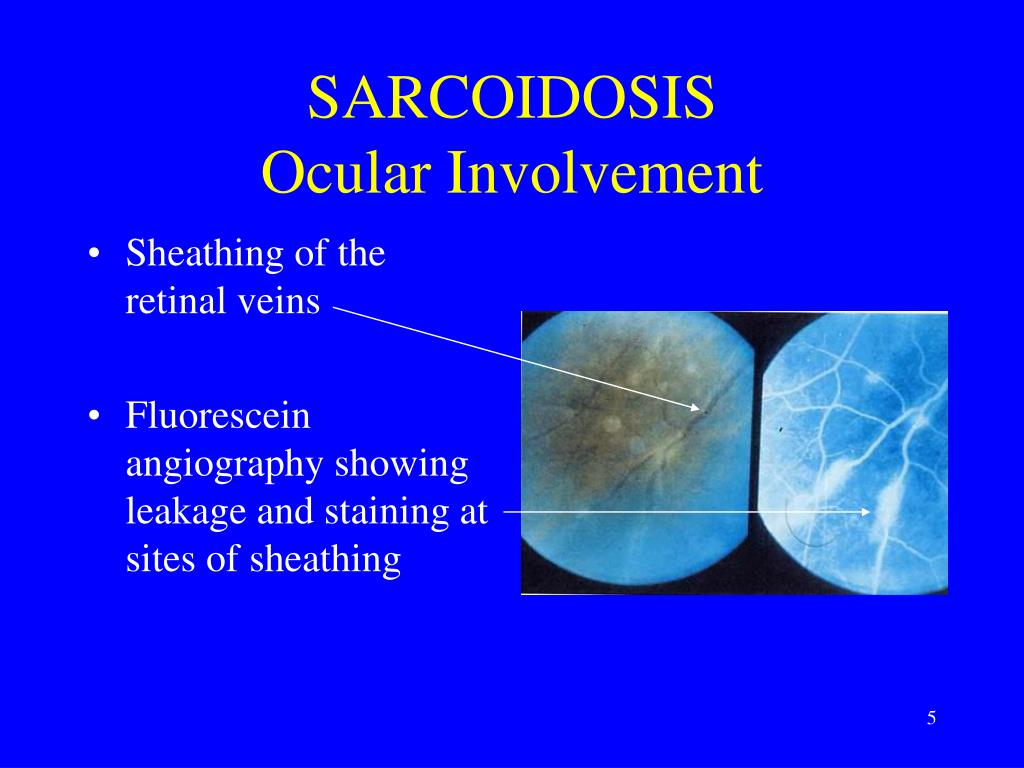 SARCOIDOSIS
Ocular Involvement

• Sheathing of the retinal veins

• Fluorescein angiography showing leakage and staining at sites of sheathing

5